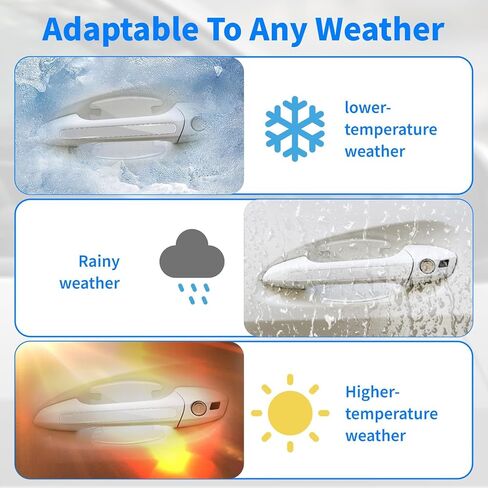 Adaptable To Any Weather

lower-temperature weather

Rainy weather

Higher-temperature weather